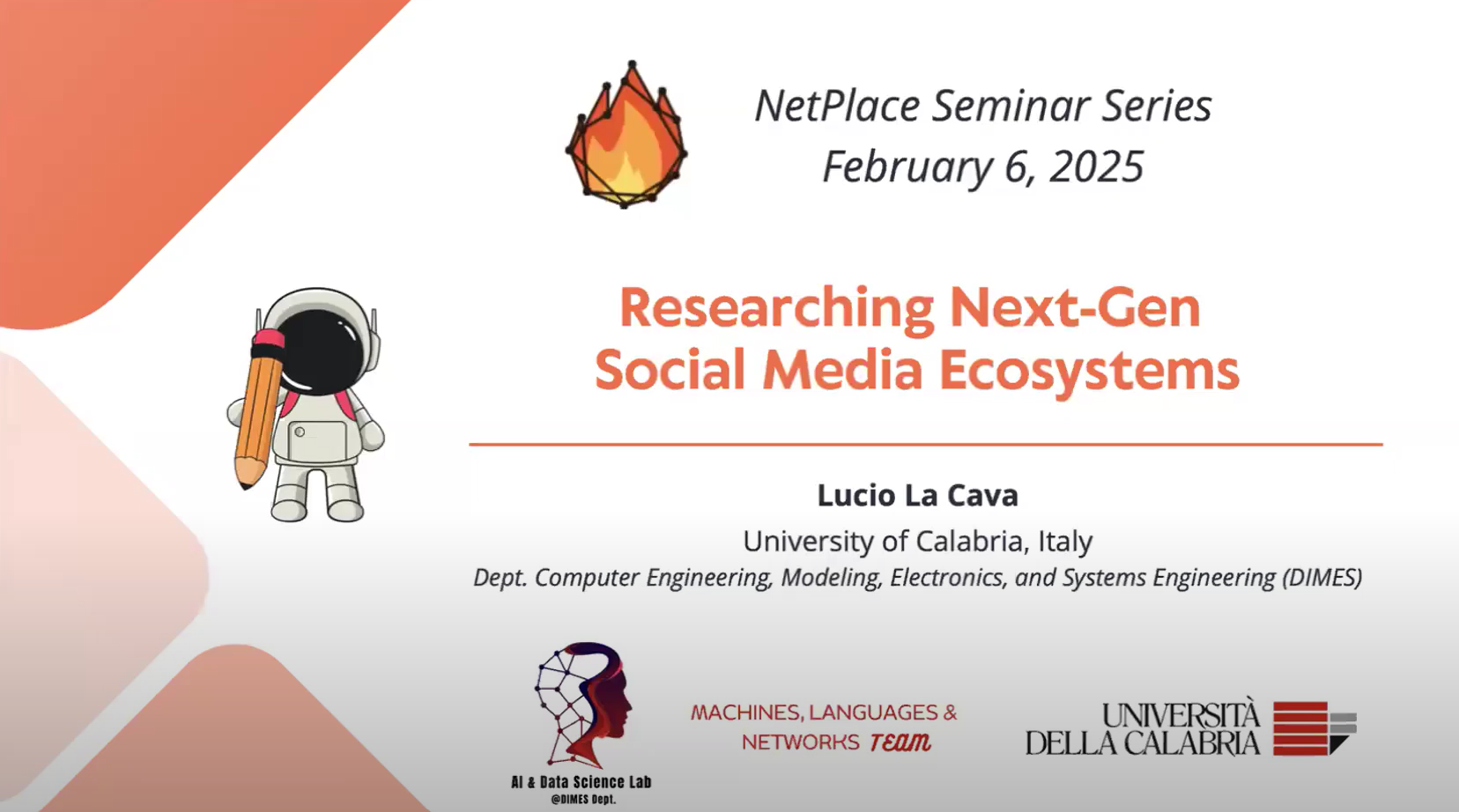 NetPlace Seminar Series
February 6, 2025

Researching Next-Gen Social Media Ecosystems

Lucio La Cava
University of Calabria, Italy
Dept. Computer Engineering, Modeling, Electronics, and Systems Engineering (DIMES)

AI & Data Science Lab
@DIMES Dept.

MACHINES, LANGUAGES & NETWORKS TEAM

UNIVERSITÀ DELLA CALABRIA